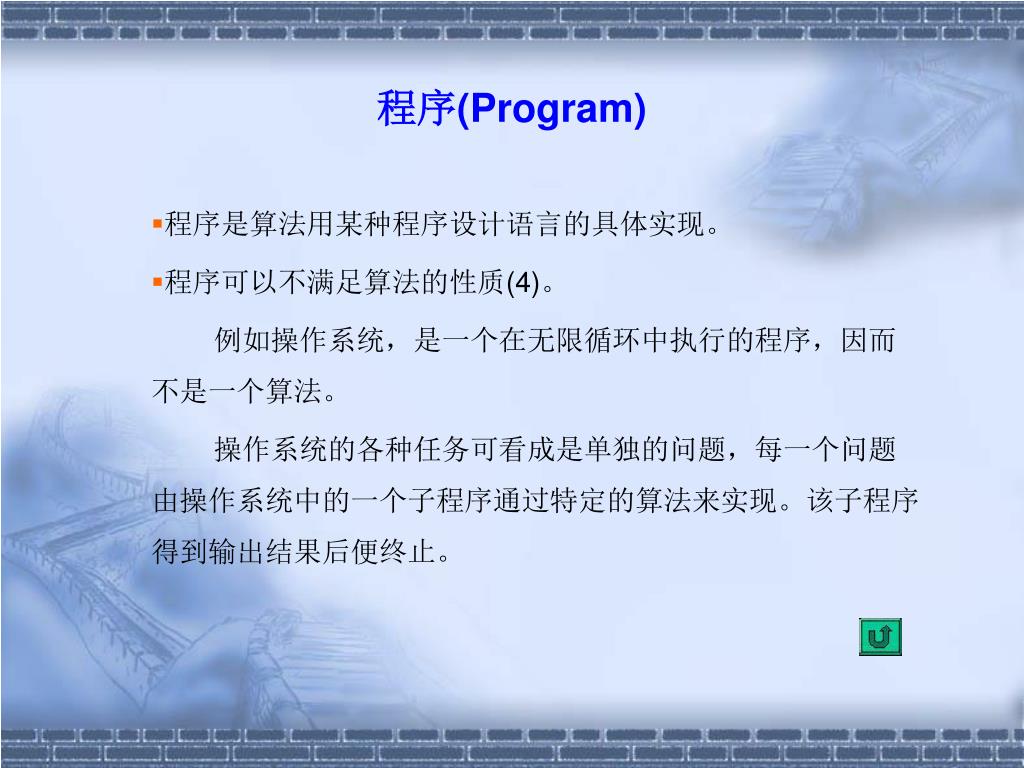 程序(Program)

▪程序是算法用某种程序设计语言的具体实现。

▪程序可以不满足算法的性质(4)。

例如操作系统，是一个在无限循环中执行的程序，因而不是一个算法。

操作系统的各种任务可看成是单独的问题，每一个问题由操作系统中的一个子程序通过特定的算法来实现。该子程序得到输出结果后便终止。